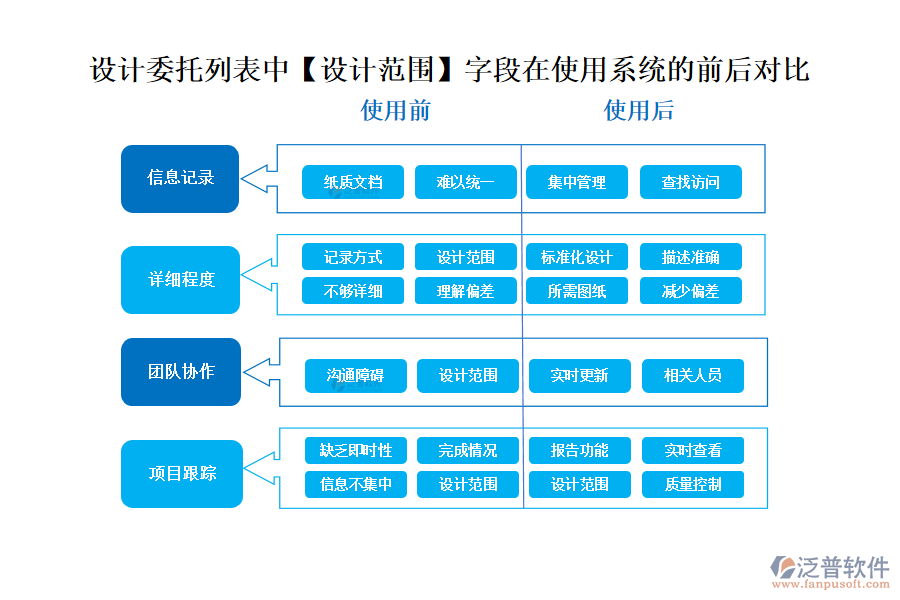 设计委托列表中【设计范围】字段在使用系统的前后对比

使用前

使用后

信息记录

纸质文档

难以统一

集中管理

查找访问

详细程度

记录方式

设计范围

标准化设计

描述准确

不够详细

理解偏差

所需图纸

减少偏差

团队协作

沟通障碍

设计范围

实时更新

相关人员

项目跟踪

缺乏即时性

完成情况

报告功能

实时查看

信息不集中

设计范围

设计范围

质量控制

泛普软件
www.fanpusoft.com